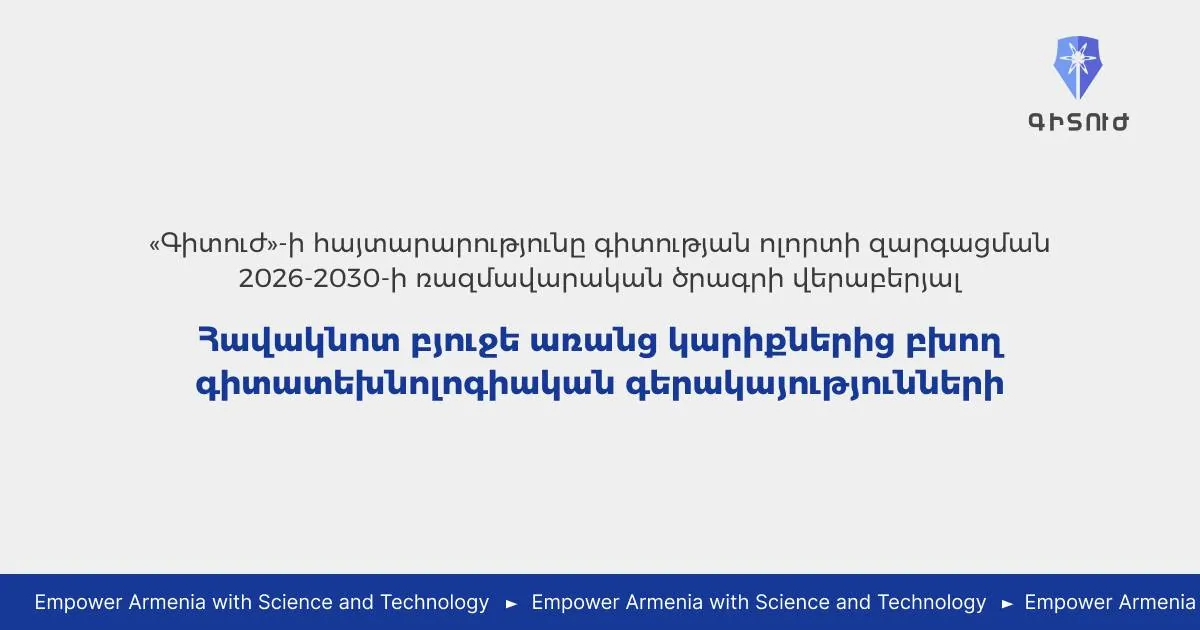 ԳԻՏՈՒԺ

«Գիտուժ»-ի հայտարարությունը գիտության ոլորտի զարգացման 2026-2030-ի ռազմավարական ծրագրի վերաբերյալ

Հավակնոտ բյուջե առանց կարիքներից բխող գիտատեխնոլոգիական գերակայությունների

Empower Armenia with Science and Technology ► Empower Armenia with Science and Technology ► Empower Armenia